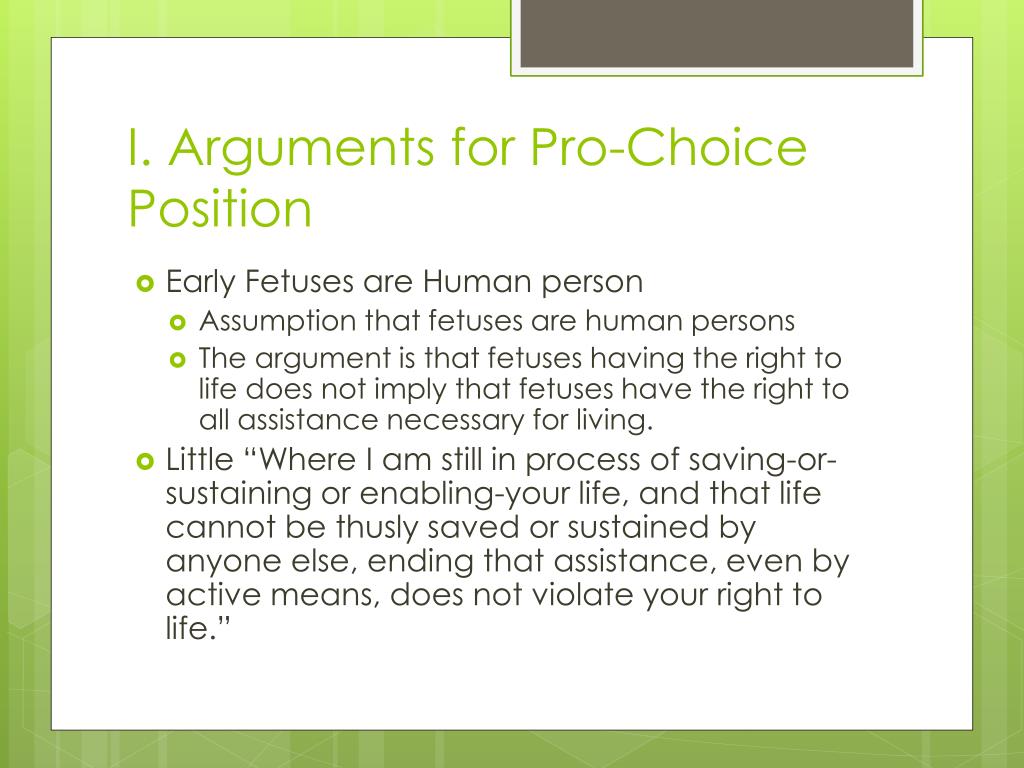 I. Arguments for Pro-Choice Position

Early Fetuses are Human person

Assumption that fetuses are human persons

The argument is that fetuses having the right to life does not imply that fetuses have the right to all assistance necessary for living.

Little “Where I am still in process of saving-or-sustaining or enabling-your life, and that life cannot be thusly saved or sustained by anyone else, ending that assistance, even by active means, does not violate your right to life.”